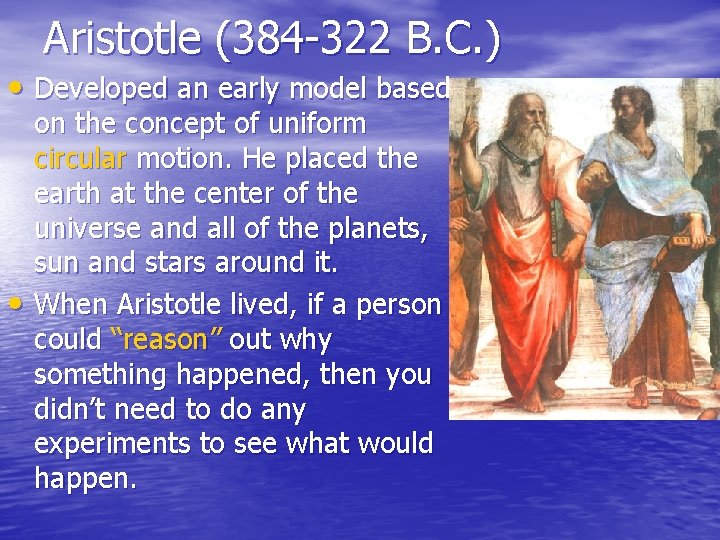 Aristotle (384-322 B.C.)

• Developed an early model based on the concept of uniform circular motion. He placed the earth at the center of the universe and all of the planets, sun and stars around it.
• When Aristotle lived, if a person could "reason" out why something happened, then you didn't need to do any experiments to see what would happen.